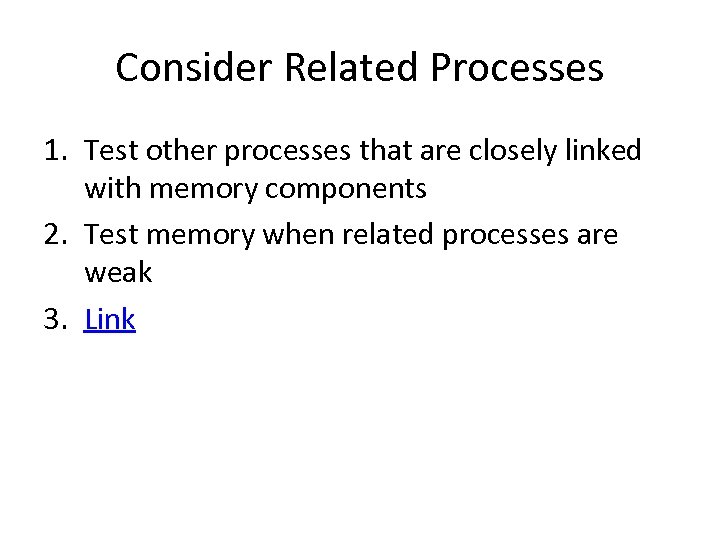 Consider Related Processes

1. Test other processes that are closely linked with memory components
2. Test memory when related processes are weak
3. Link